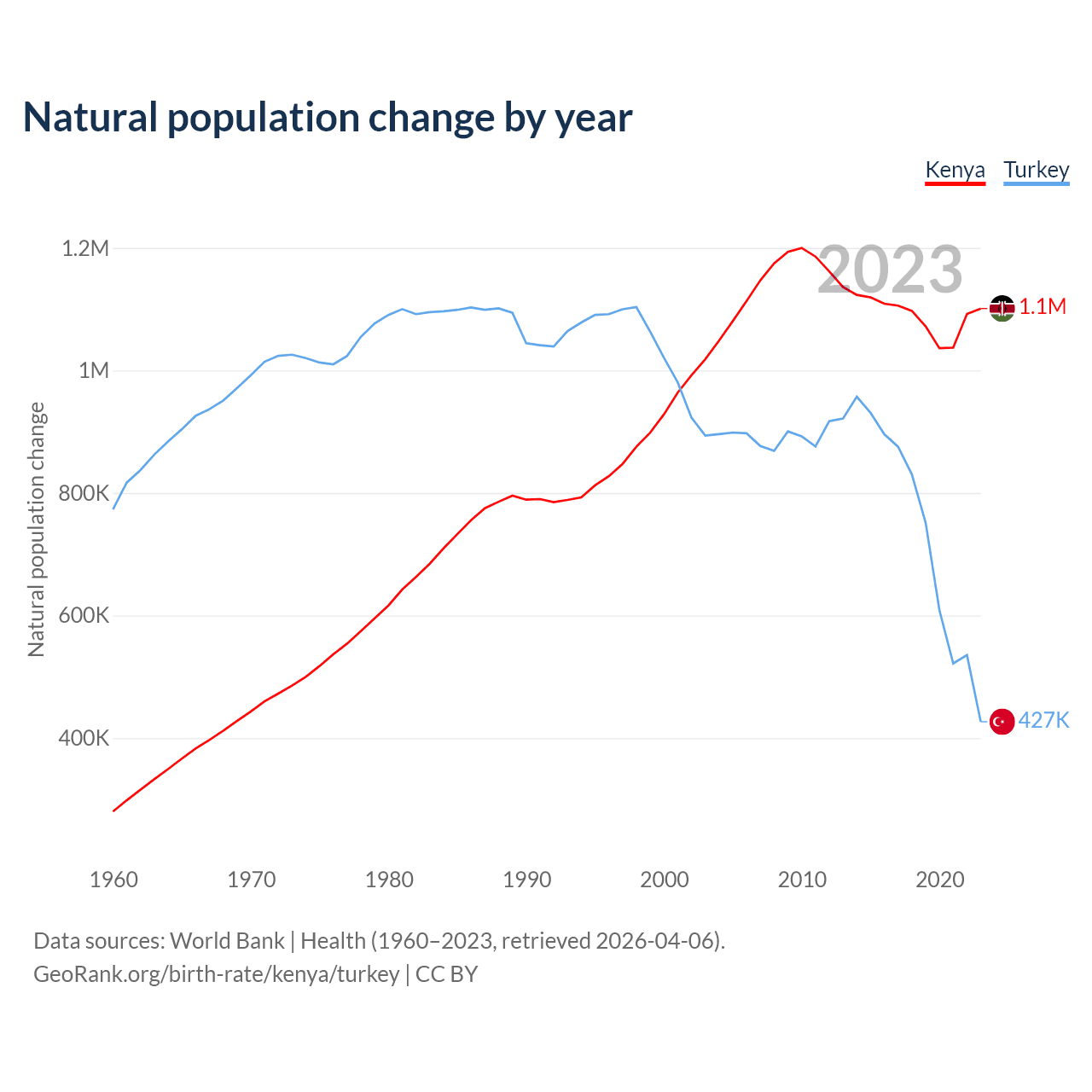 Natural population change by year

Kenya Turkey

2023

Natural population change

1.2M
1M
800K
600K
400K

1.1M
427K

1960 1970 1980 1990 2000 2010 2020

Data sources: World Bank | Health (1960–2023, retrieved 2026-04-06).
GeoRank.org/birth-rate/kenya/turkey | CC BY